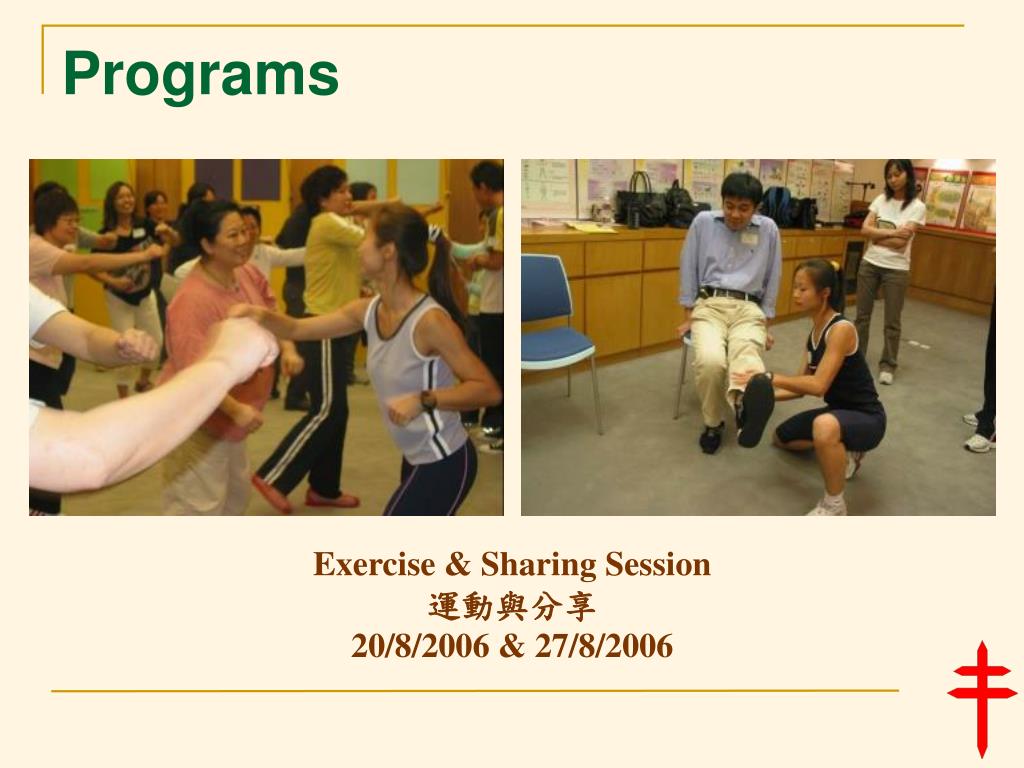 Programs

Exercise & Sharing Session
運動與分享
20/8/2006 & 27/8/2006